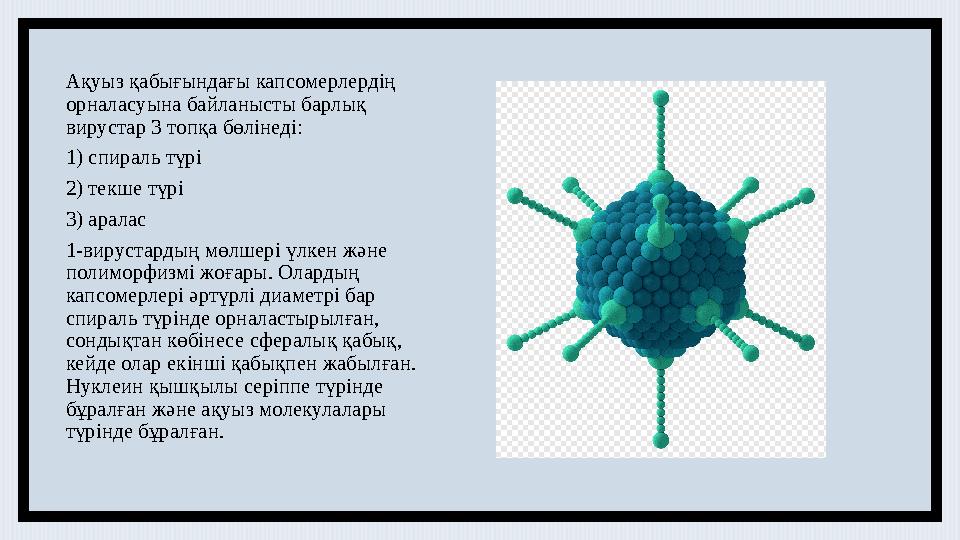 Ақуыз қабығындағы капсомерлердің орналасуына байланысты барлық вирустар 3 топқа бөлінеді:

1) спираль түрі

2) текше түрі

3) аралас

1-вирустардың мөлшері үлкен және полиморфизмі жоғары. Олардың капсомерлері әртүрлі диаметрі бар спираль түрінде орналастырылған, сондықтан көбінесе сфералық қабық, кейде олар екінші қабықпен жабылған. Нуклеин қышқылы серіппе түрінде бұралған және ақуыз молекулалары түрінде бұралған.